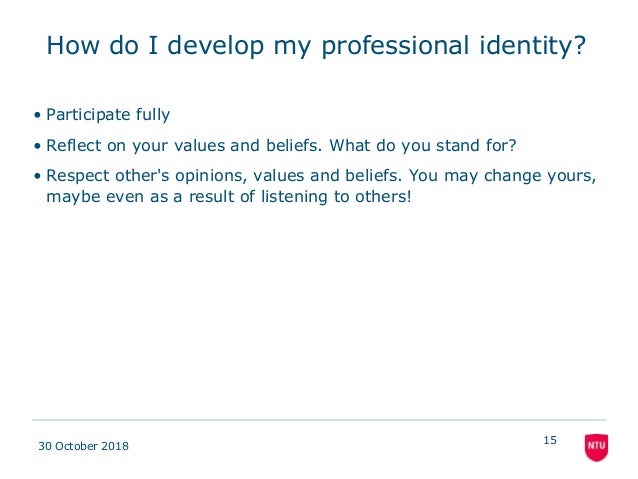 How do I develop my professional identity?

• Participate fully

• Reflect on your values and beliefs. What do you stand for?

• Respect other's opinions, values and beliefs. You may change yours, maybe even as a result of listening to others!

30 October 2018

15

NTU